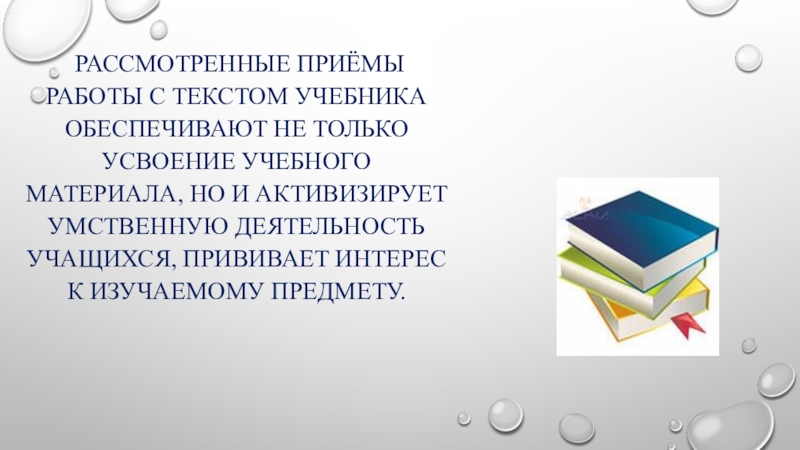 РАССМОТРЕННЫЕ ПРИЁМЫ РАБОТЫ С ТЕКСТОМ УЧЕБНИКА ОБЕСПЕЧИВАЮТ НЕ ТОЛЬКО УСВОЕНИЕ УЧЕБНОГО МАТЕРИАЛА, НО И АКТИВИЗИРУЕТ УМСТВЕННУЮ ДЕЯТЕЛЬНОСТЬ УЧАЩИХСЯ, ПРИВИВАЕТ ИНТЕРЕС К ИЗУЧАЕМОМУ ПРЕДМЕТУ.